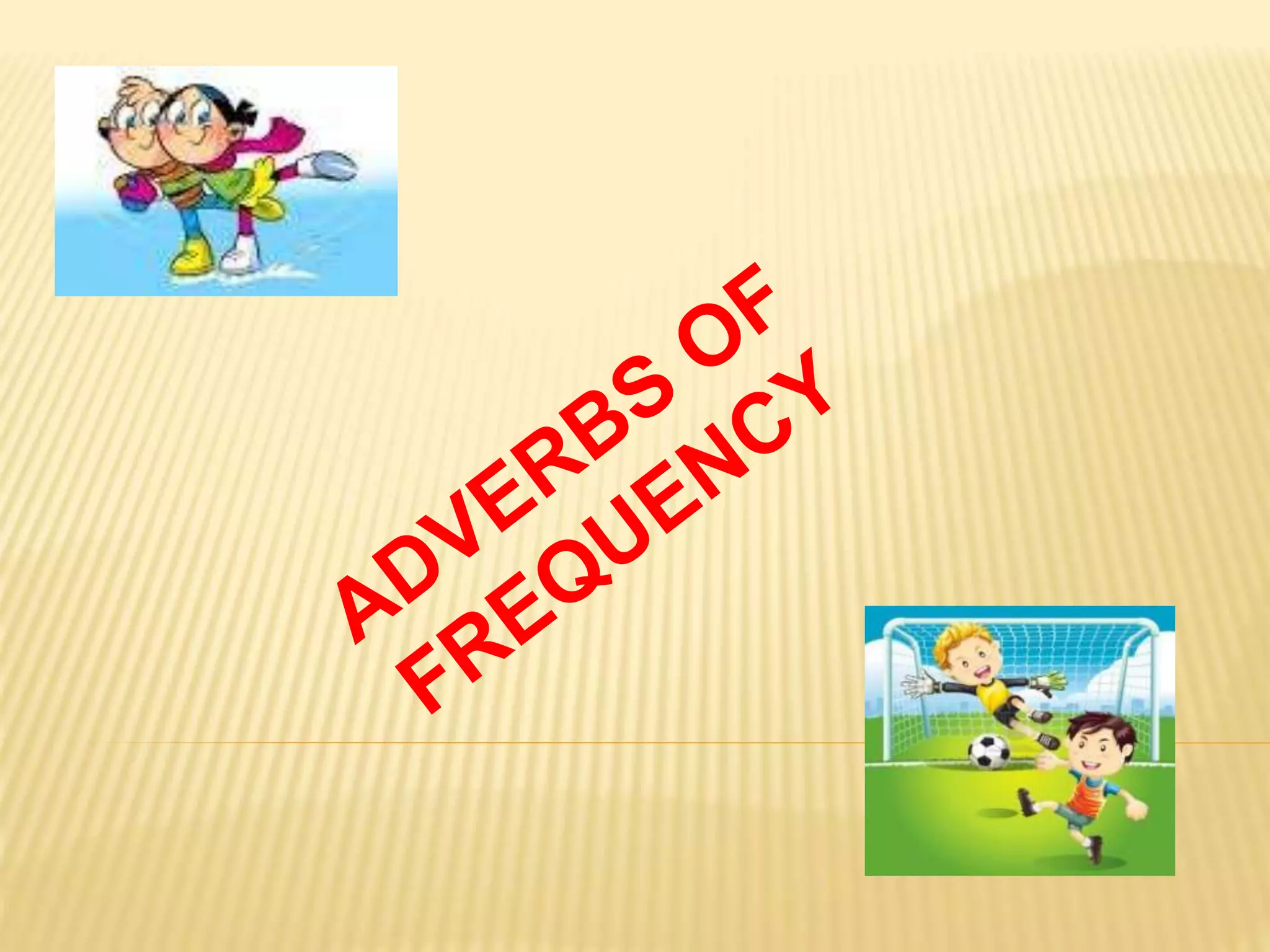 ADVERBS OF FREQUENCY